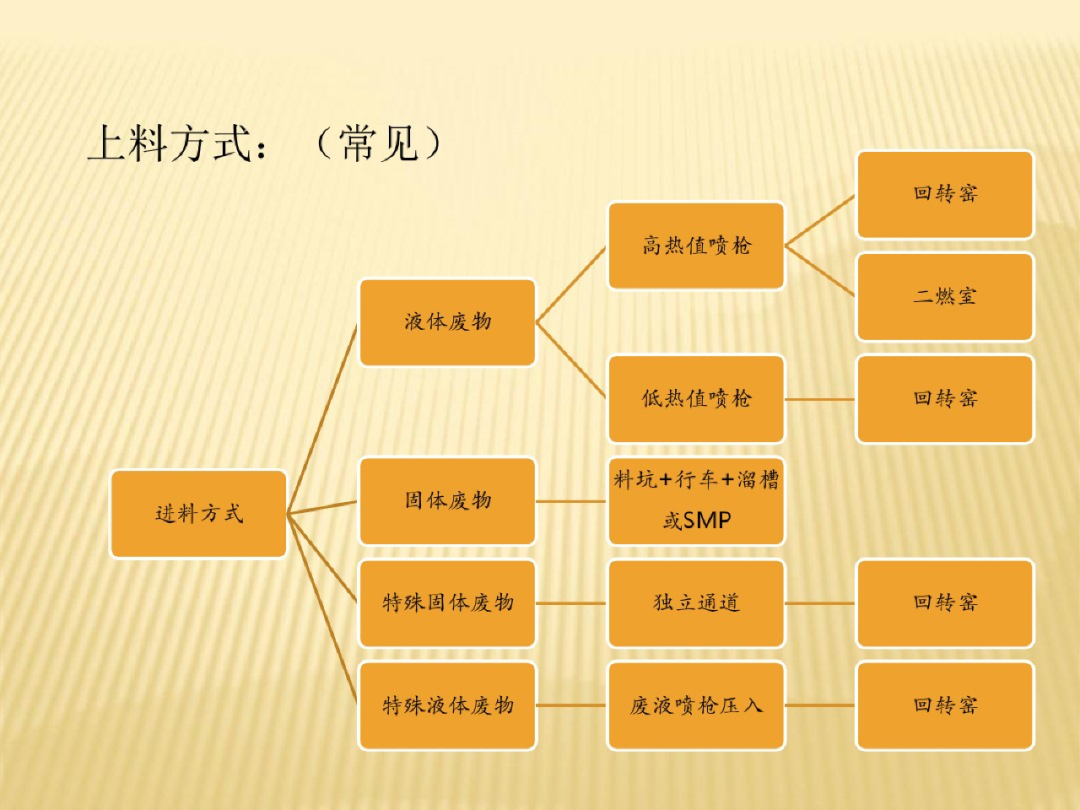 上料方式：（常见）

进料方式

液体废物

高热值喷枪

回转窑

二燃室

低热值喷枪

回转窑

固体废物

料坑+行车+溜槽或SMP

特殊固体废物

独立通道

回转窑

特殊液体废物

废液喷枪压入

回转窑